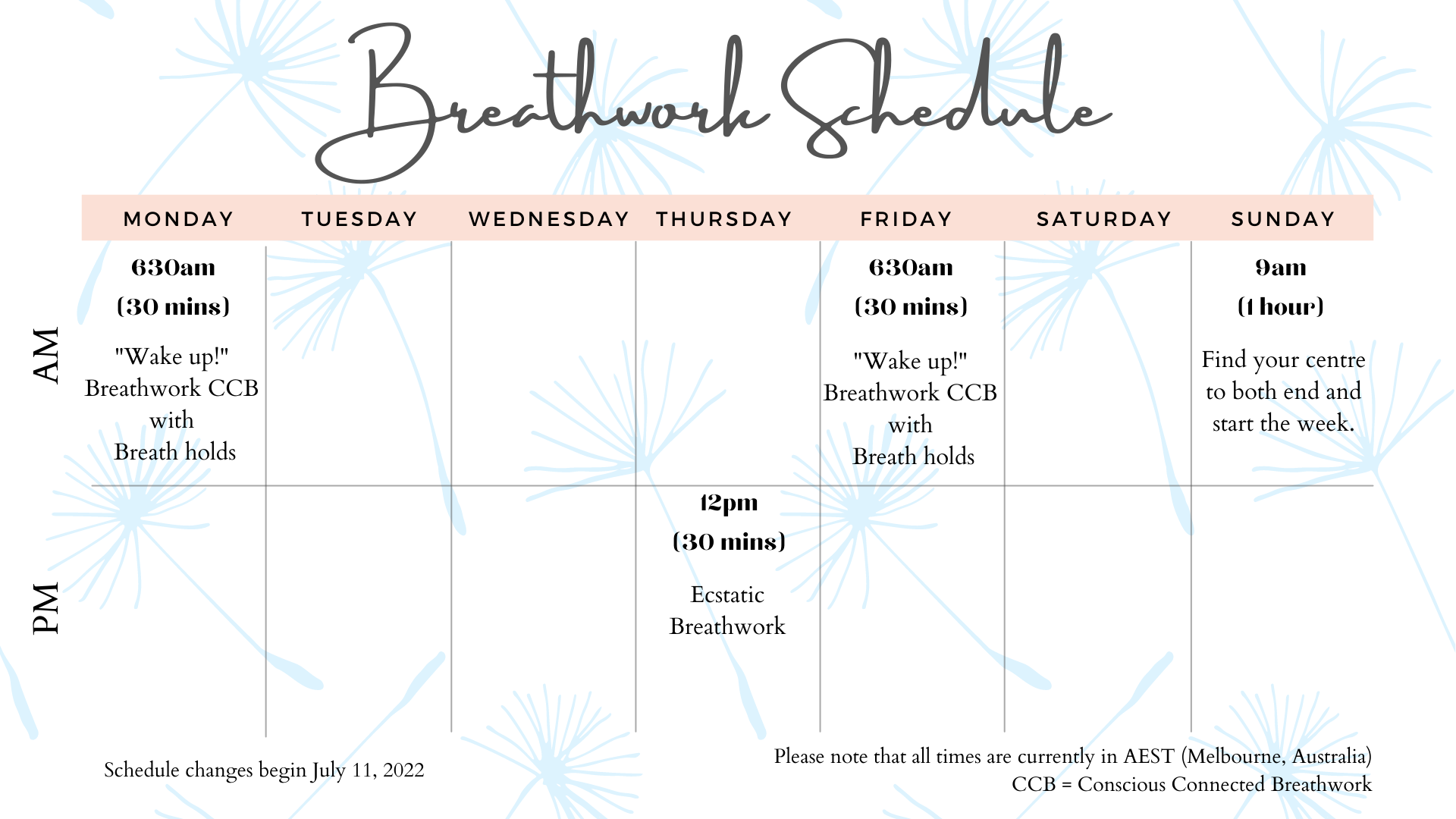 Breathwork Schedule

| | MONDAY | TUESDAY | WEDNESDAY | THURSDAY | FRIDAY | SATURDAY | SUNDAY |
|---|---|---|---|---|---|---|---|
| AM | 630am (30 mins) "Wake up!" Breathwork CCB with Breath holds | | | | 630am (30 mins) "Wake up!" Breathwork CCB with Breath holds | | 9am (1 hour) Find your centre to both end and start the week. |
| PM | | | | 12pm (30 mins) Ecstatic Breathwork | | | |

Schedule changes begin July 11, 2022

Please note that all times are currently in AEST (Melbourne, Australia)
CCB = Conscious Connected Breathwork